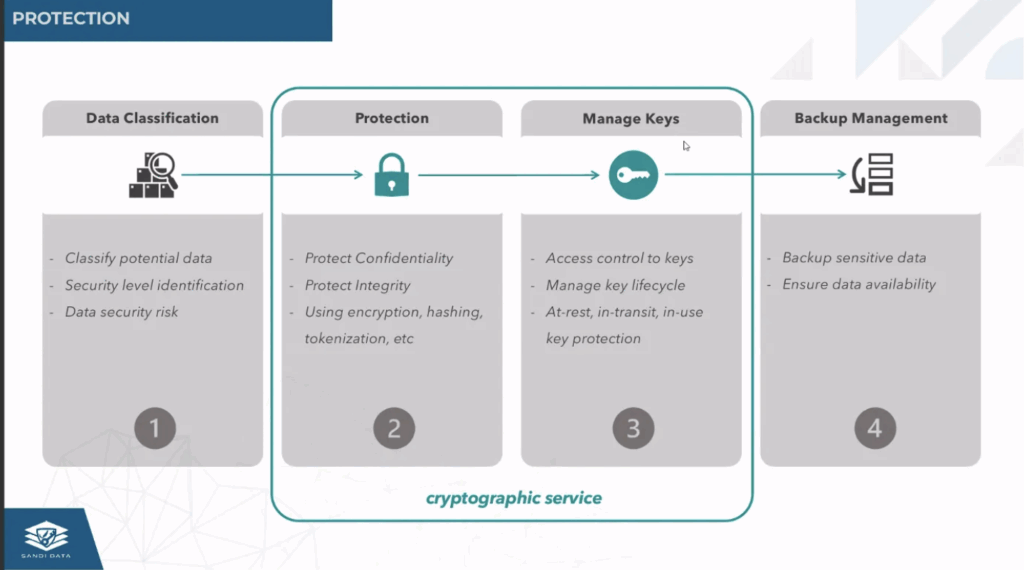 PROTECTION

Data Classification

- Classify potential data
- Security level identification
- Data security risk

1

Protection

- Protect Confidentiality
- Protect Integrity
- Using encryption, hashing, tokenization, etc

2

Manage Keys

- Access control to keys
- Manage key lifecycle
- At-rest, in-transit, in-use key protection

3

Backup Management

- Backup sensitive data
- Ensure data availability

4

cryptographic service

SANDI DATA